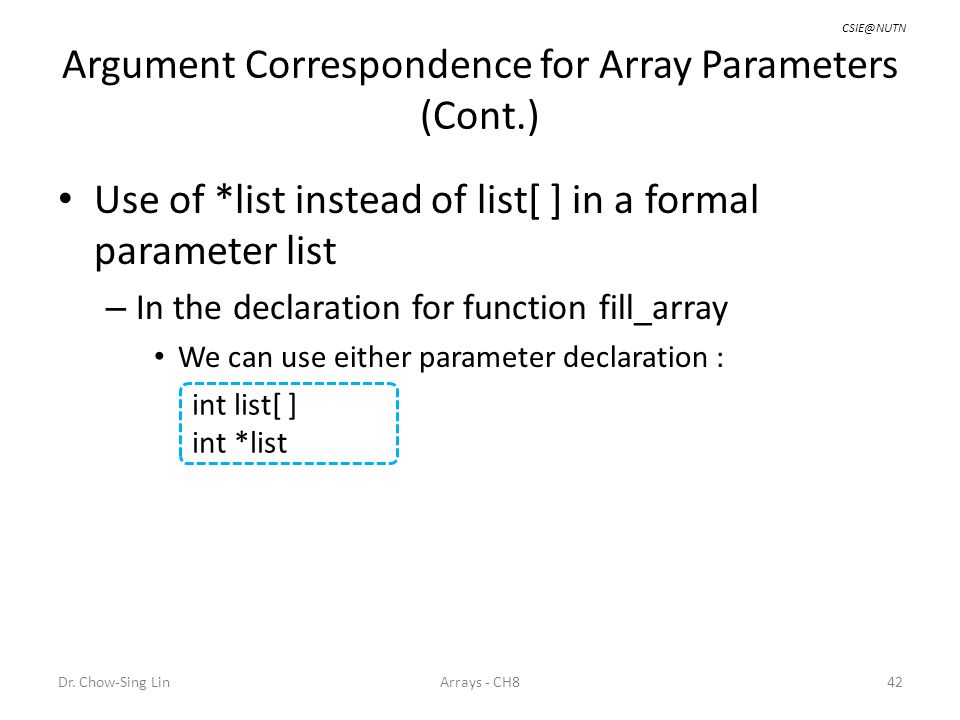 CSIE@NUTN

Argument Correspondence for Array Parameters (Cont.)

• Use of *list instead of list[ ] in a formal parameter list

– In the declaration for function fill_array

• We can use either parameter declaration :

int list[ ]
int *list

Dr. Chow-Sing Lin

Arrays - CH8

42